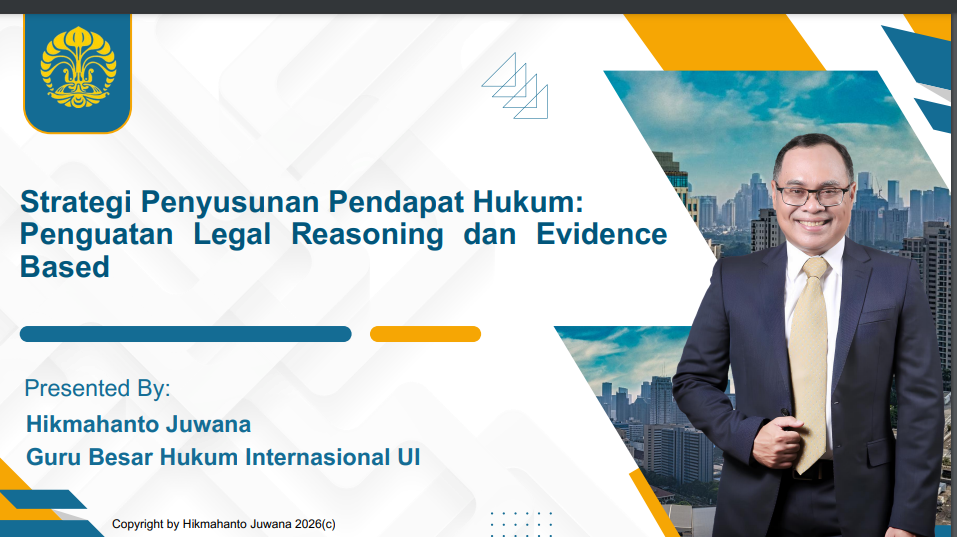 Strategi Penyusunan Pendapat Hukum: Penguatan Legal Reasoning dan Evidence Based

Presented By:

Hikmahanto Juwana

Guru Besar Hukum Internasional UI

Copyright by Hikmahanto Juwana 2026(c)